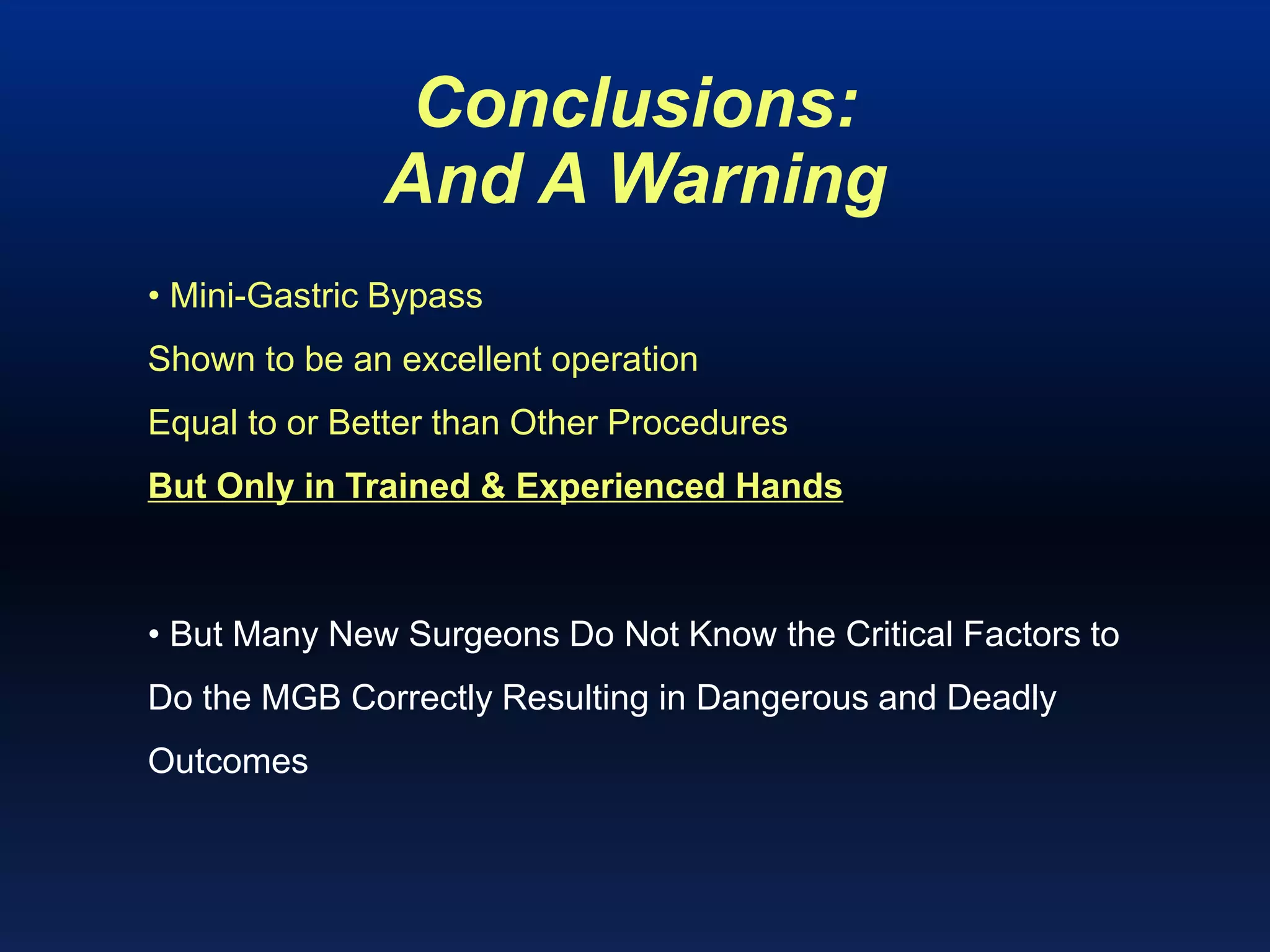 Conclusions:
And A Warning

• Mini-Gastric Bypass

Shown to be an excellent operation

Equal to or Better than Other Procedures

But Only in Trained & Experienced Hands

• But Many New Surgeons Do Not Know the Critical Factors to Do the MGB Correctly Resulting in Dangerous and Deadly Outcomes